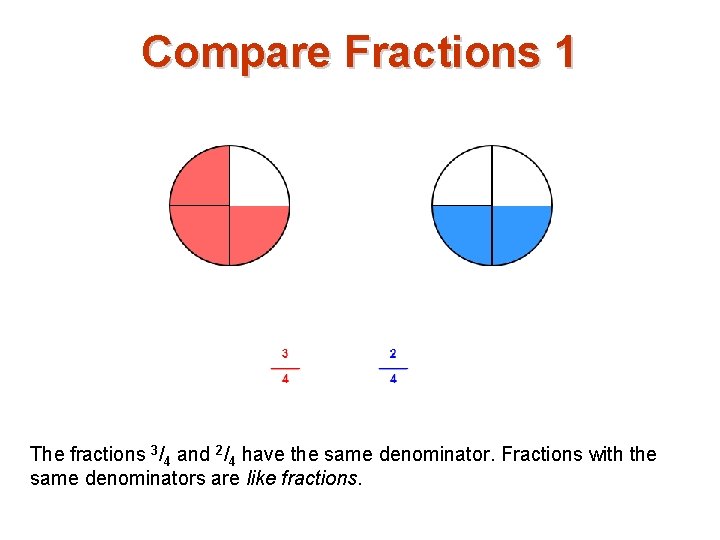 Compare Fractions 1

$\frac{3}{4}$ $\frac{2}{4}$

The fractions $^3/_4$ and $^2/_4$ have the same denominator. Fractions with the same denominators are like fractions.